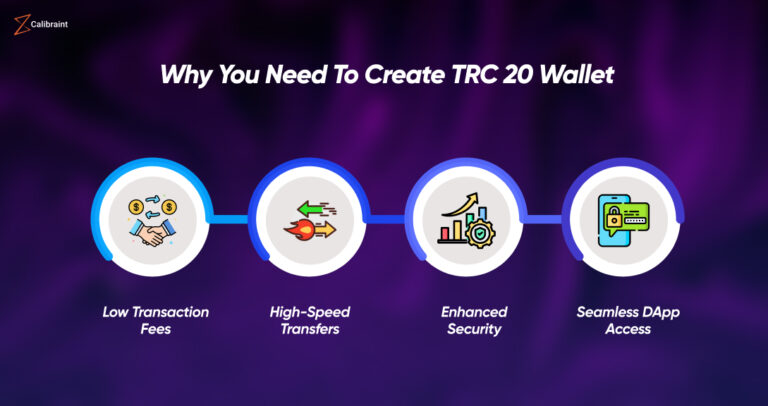 Calibraint

Why You Need To Create TRC 20 Wallet

Low Transaction Fees

High-Speed Transfers

Enhanced Security

Seamless DApp Access